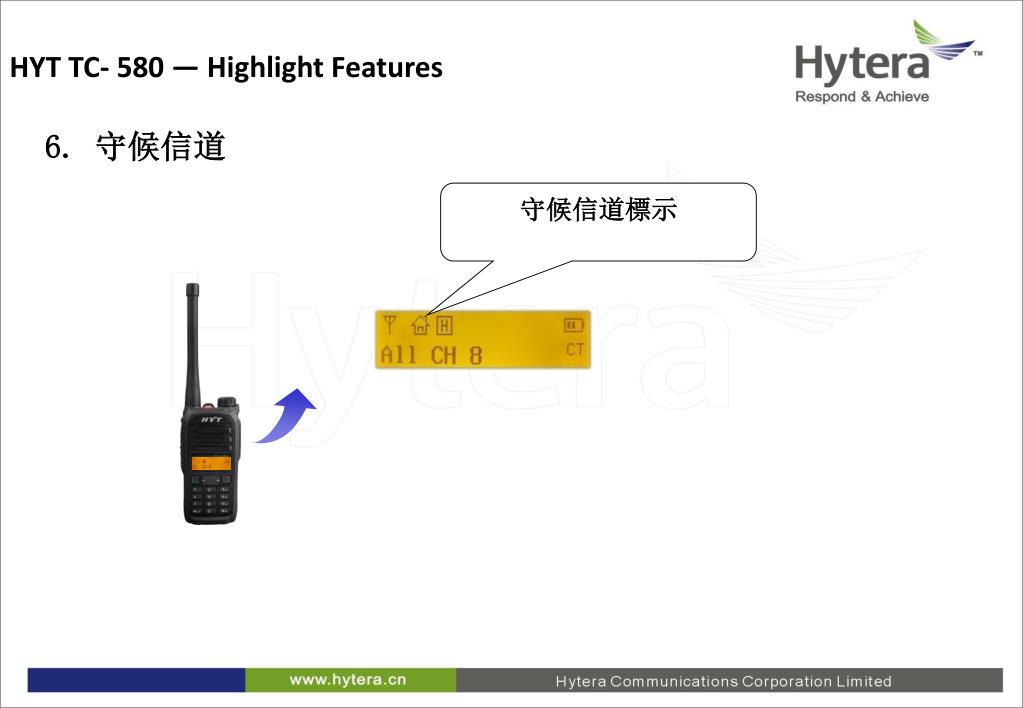 HYT TC- 580 — Highlight Features

Hytera™
Respond & Achieve

6. 守候信道

守候信道標示

H
All CH 8
CT

HYT

www.hytera.cn

Hytera Communications Corporation Limited